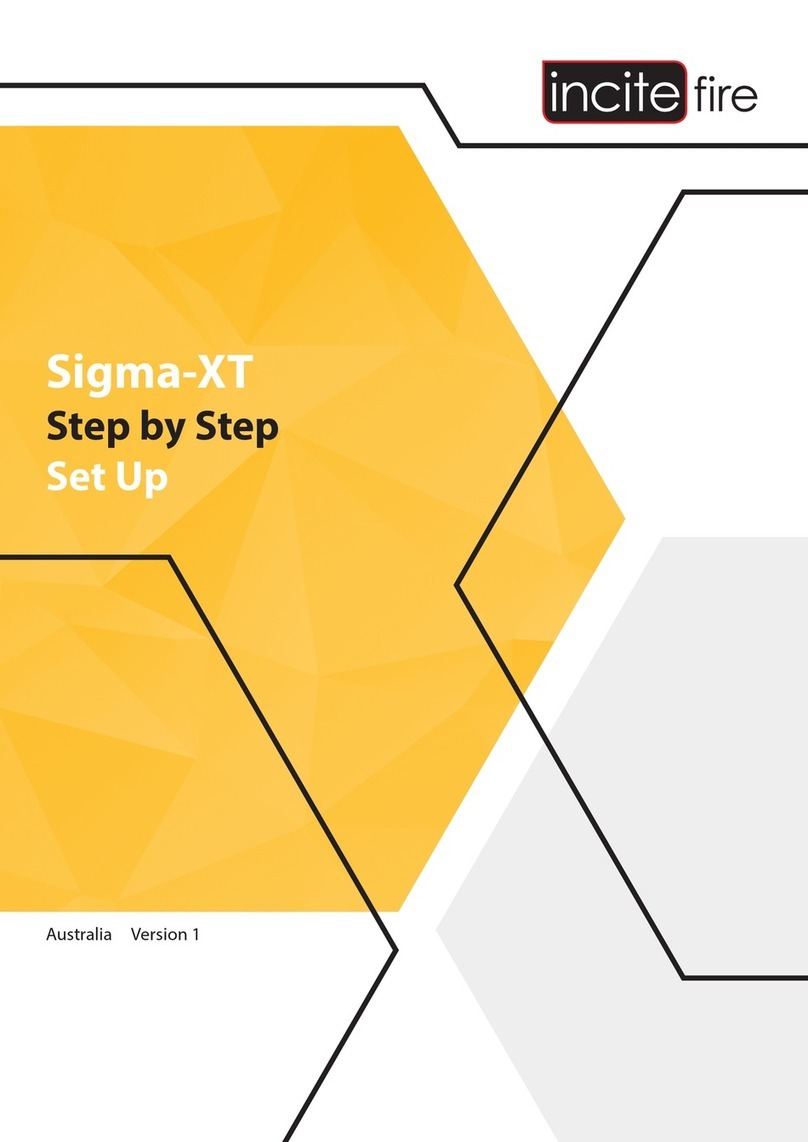 incite fire

Sigma-XT
Step by Step
Set Up

Australia Version 1